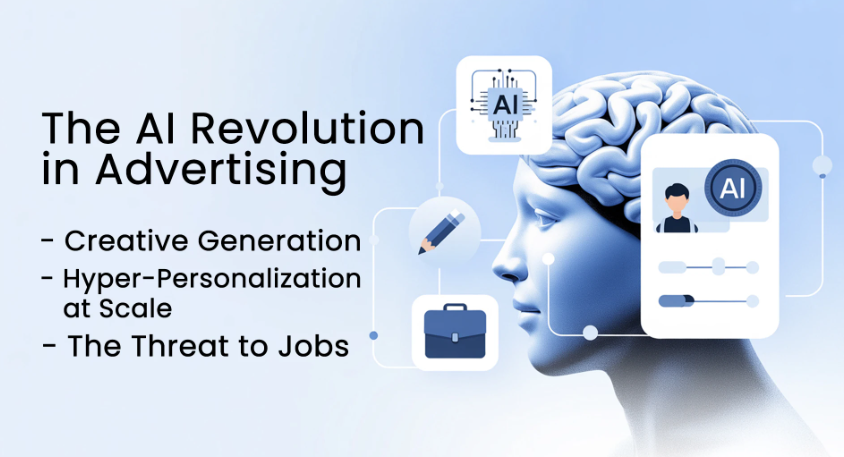 The AI Revolution in Advertising

- Creative Generation
- Hyper-Personalization at Scale
- The Threat to Jobs

AI

AI